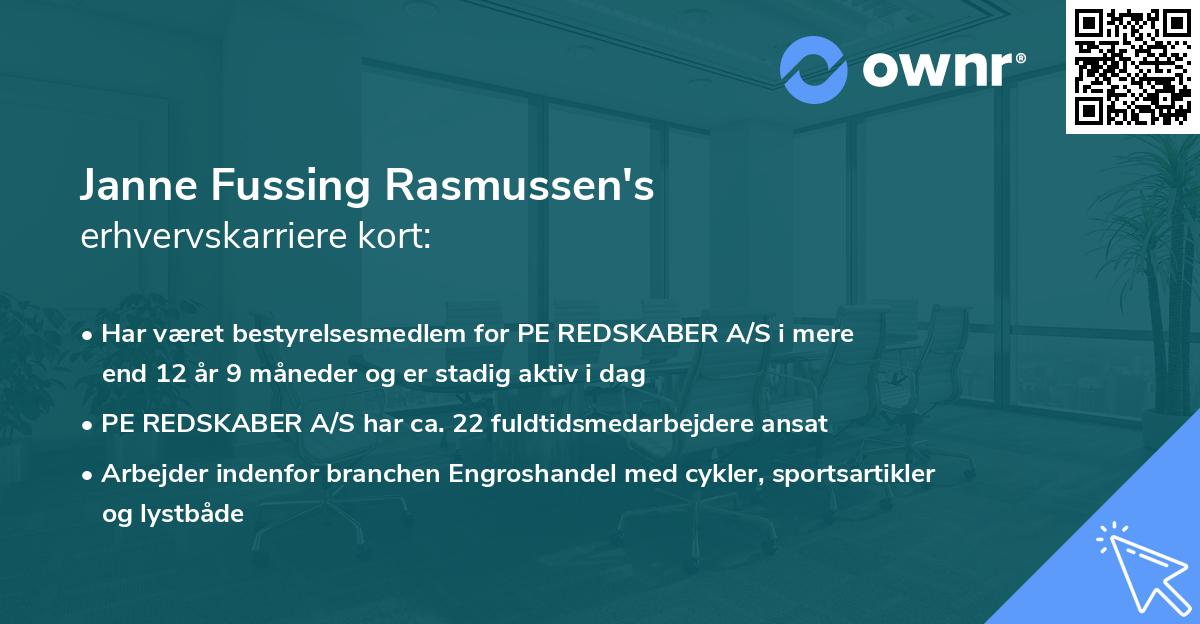 ownr®

Janne Fussing Rasmussen's
erhvervskarriere kort:

• Har været bestyrelsesmedlem for PE REDSKABER A/S i mere end 12 år 9 måneder og er stadig aktiv i dag
• PE REDSKABER A/S har ca. 22 fuldtidsmedarbejdere ansat
• Arbejder indenfor branchen Engroshandel med cykler, sportsartikler og lystbåde